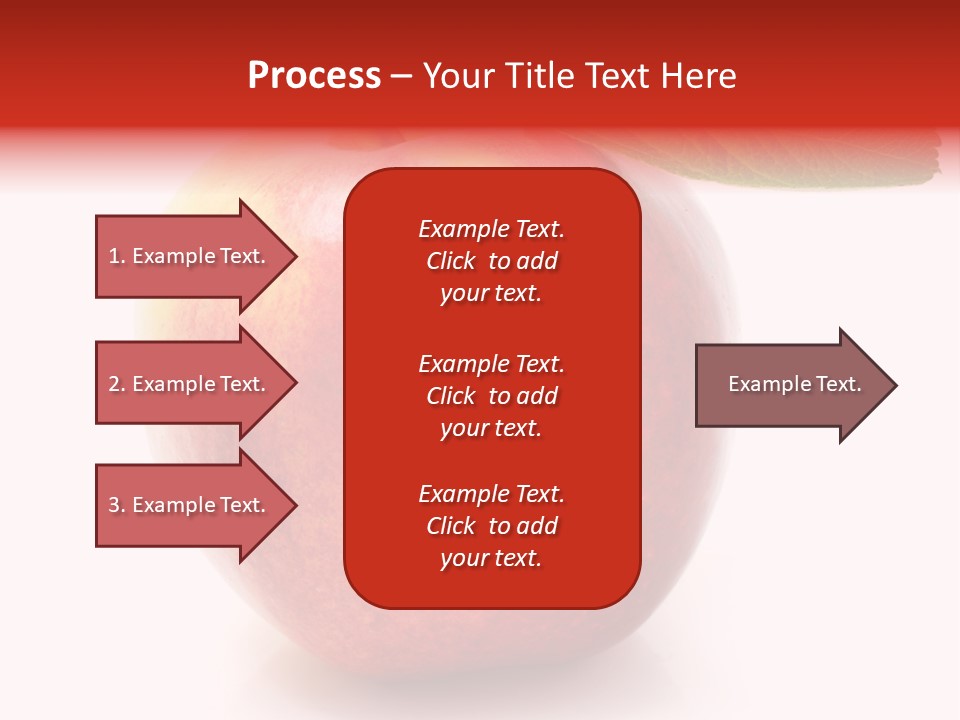 Process – Your Title Text Here

1. Example Text.

2. Example Text.

3. Example Text.

Example Text. Click to add your text.

Example Text. Click to add your text.

Example Text. Click to add your text.

Example Text.